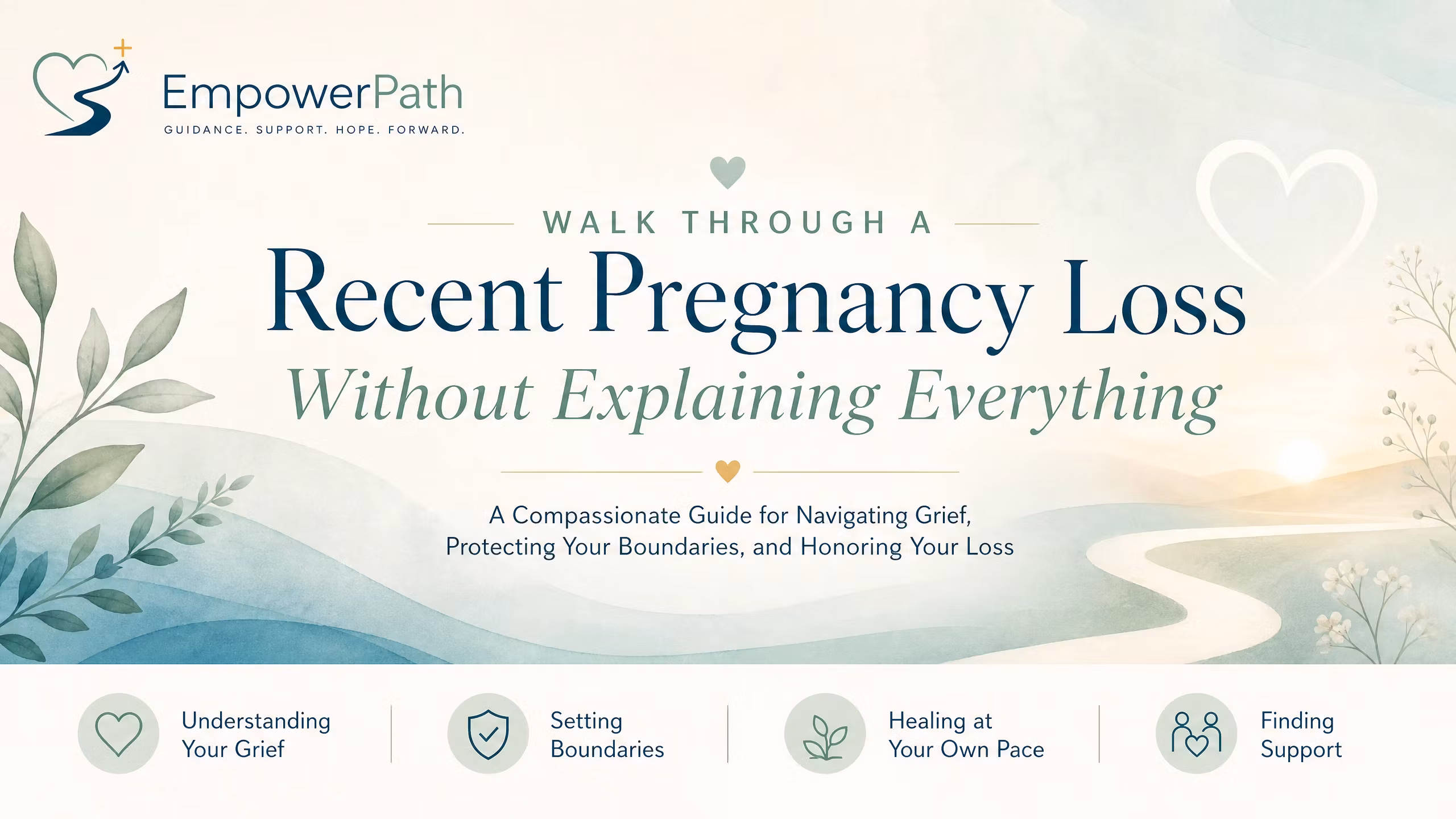 EmpowerPath
GUIDANCE. SUPPORT. HOPE. FORWARD.

WALK THROUGH A
Recent Pregnancy Loss
Without Explaining Everything

A Compassionate Guide for Navigating Grief, Protecting Your Boundaries, and Honoring Your Loss

Understanding Your Grief

Setting Boundaries

Healing at Your Own Pace

Finding Support